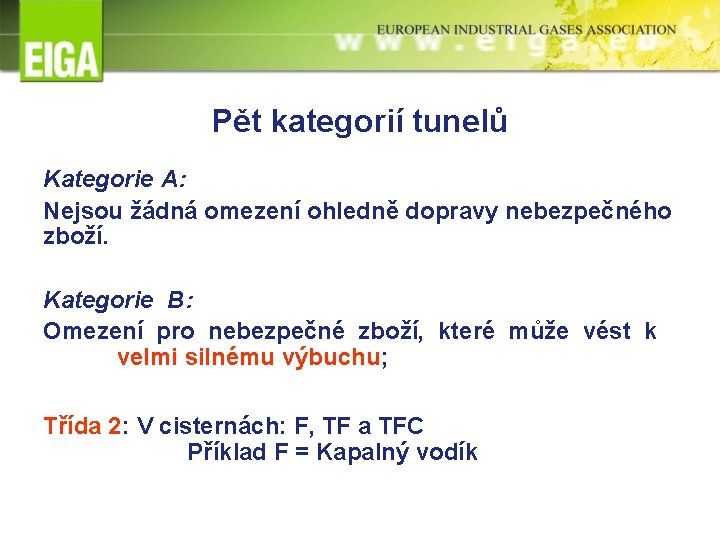 EIGA

EUROPEAN INDUSTRIAL GASES ASSOCIATION

www.eiga.eu

Pět kategorií tunelů

Kategorie A:

Nejsou žádná omezení ohledně dopravy nebezpečného zboží.

Kategorie B:

Omezení pro nebezpečné zboží, které může vést k velmi silnému výbuchu;

Třída 2: V cisternách: F, TF a TFC
Příklad F = Kapalný vodík